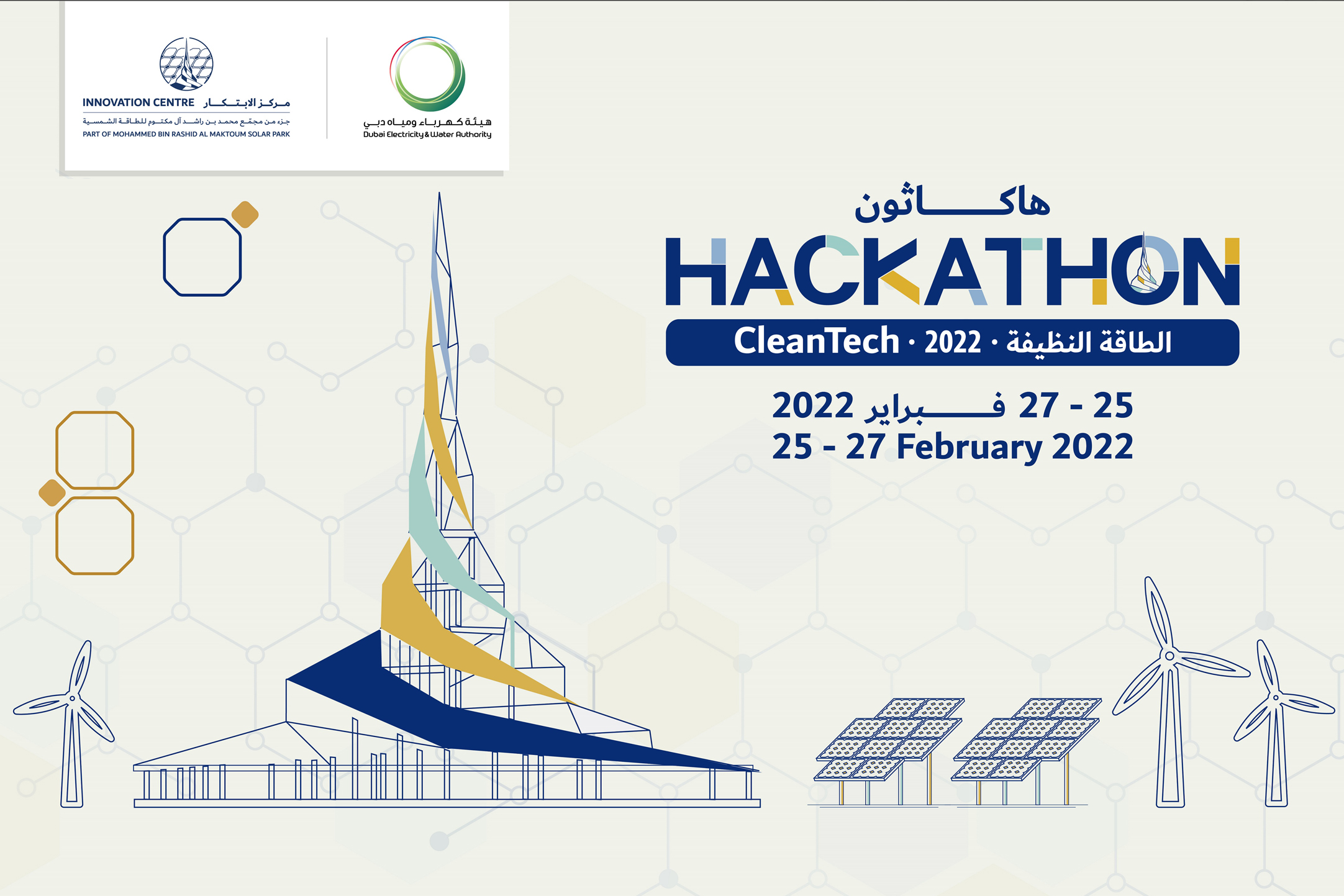 INNOVATION CENTRE مركز الابتكار
جزء من مجمع محمد بن راشد آل مكتوم للطاقة الشمسية
PART OF MOHAMMED BIN RASHID AL MAKTOUM SOLAR PARK

هيئة كهرباء ومياه دبي
Dubai Electricity & Water Authority

هاكاثون
HACKATHON
CleanTech · 2022 · الطاقة النظيفة

25 - 27 فبراير 2022
25 - 27 February 2022